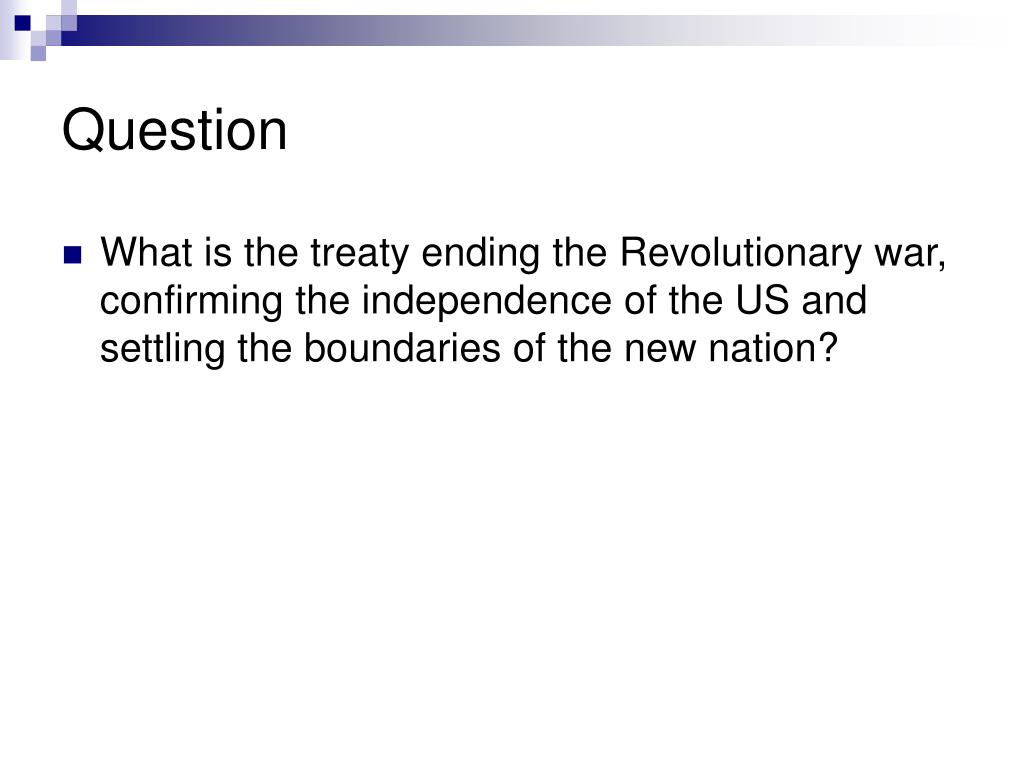 Question

What is the treaty ending the Revolutionary war, confirming the independence of the US and settling the boundaries of the new nation?